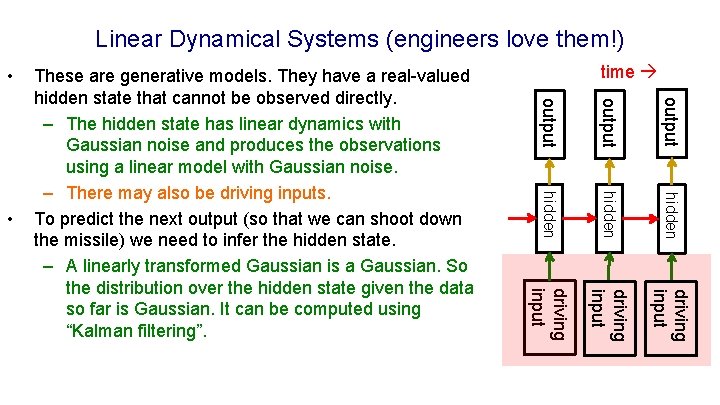 Linear Dynamical Systems (engineers love them!)

• These are generative models. They have a real-valued hidden state that cannot be observed directly.
– The hidden state has linear dynamics with Gaussian noise and produces the observations using a linear model with Gaussian noise.
– There may also be driving inputs.
• To predict the next output (so that we can shoot down the missile) we need to infer the hidden state.
– A linearly transformed Gaussian is a Gaussian. So the distribution over the hidden state given the data so far is Gaussian. It can be computed using "Kalman filtering".

time →

output
output
output
hidden
hidden
hidden
driving input
driving input
driving input